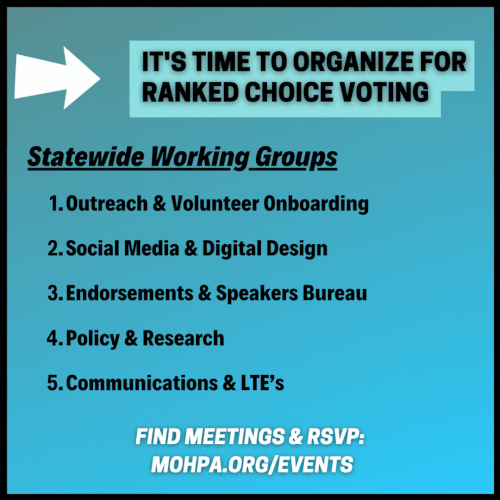 IT'S TIME TO ORGANIZE FOR RANKED CHOICE VOTING

Statewide Working Groups

1. Outreach & Volunteer Onboarding
2. Social Media & Digital Design
3. Endorsements & Speakers Bureau
4. Policy & Research
5. Communications & LTE's

FIND MEETINGS & RSVP: MOHPA.ORG/EVENTS